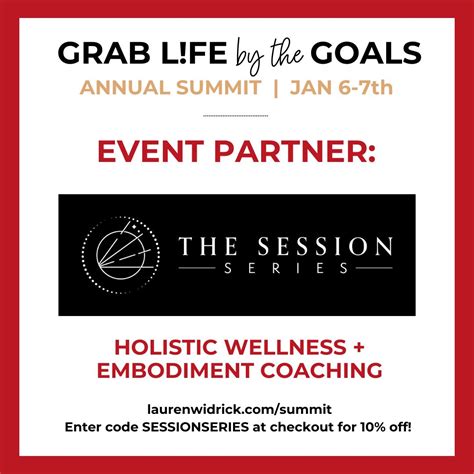 GRAB L!FE by the GOALS
ANNUAL SUMMIT | JAN 6-7th

EVENT PARTNER:

THE SESSION
SERIES

HOLISTIC WELLNESS + EMBODIMENT COACHING

laurenwidrick.com/summit
Enter code SESSIONSERIES at checkout for 10% off!